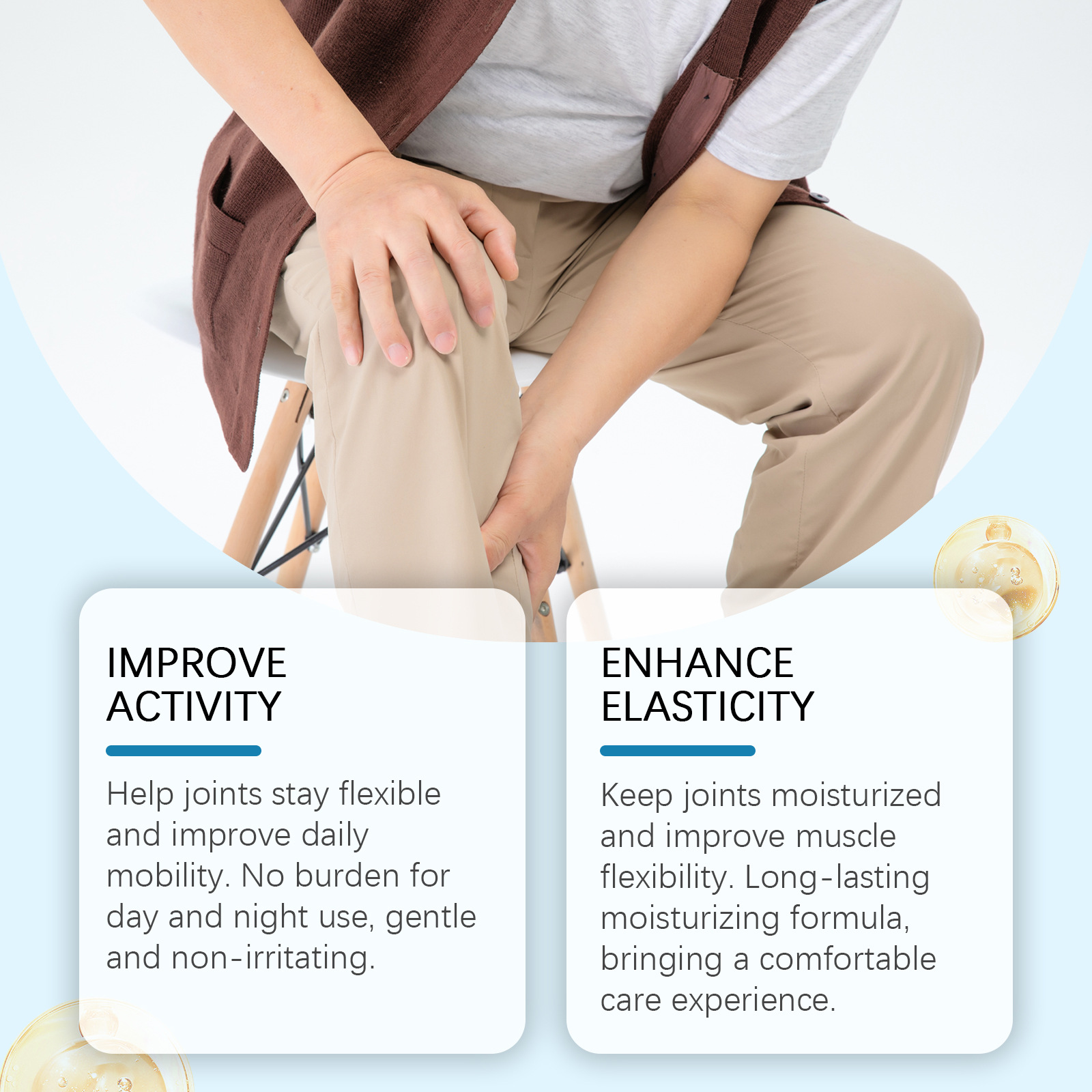 IMPROVE ACTIVITY

Help joints stay flexible and improve daily mobility. No burden for day and night use, gentle and non-irritating.

ENHANCE ELASTICITY

Keep joints moisturized and improve muscle flexibility. Long-lasting moisturizing formula, bringing a comfortable care experience.